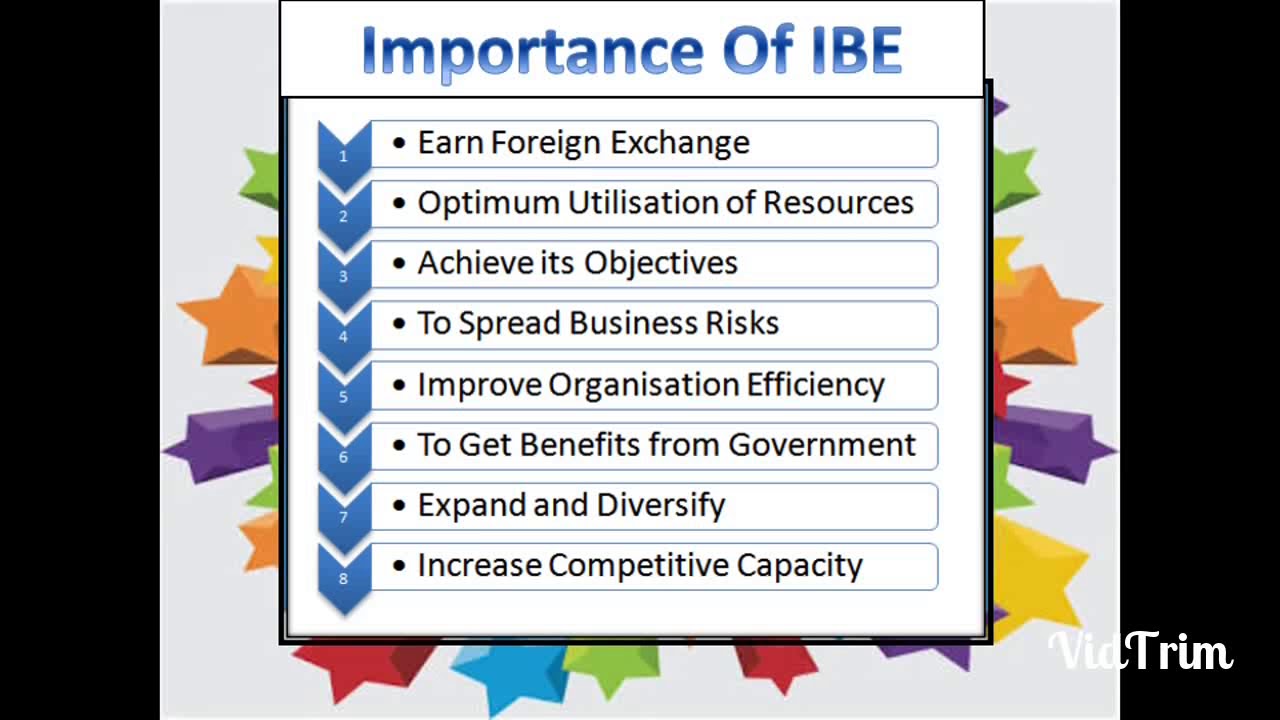 Importance Of IBE

1 • Earn Foreign Exchange

2 • Optimum Utilisation of Resources

3 • Achieve its Objectives

4 • To Spread Business Risks

5 • Improve Organisation Efficiency

6 • To Get Benefits from Government

7 • Expand and Diversify

8 • Increase Competitive Capacity

VidTrim